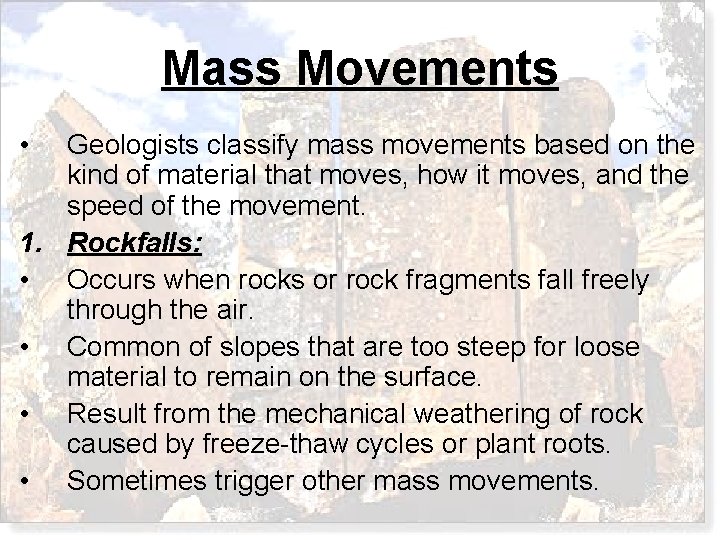 Mass Movements

• Geologists classify mass movements based on the kind of material that moves, how it moves, and the speed of the movement.

1. Rockfalls:

• Occurs when rocks or rock fragments fall freely through the air.

• Common of slopes that are too steep for loose material to remain on the surface.

• Result from the mechanical weathering of rock caused by freeze-thaw cycles or plant roots.

• Sometimes trigger other mass movements.